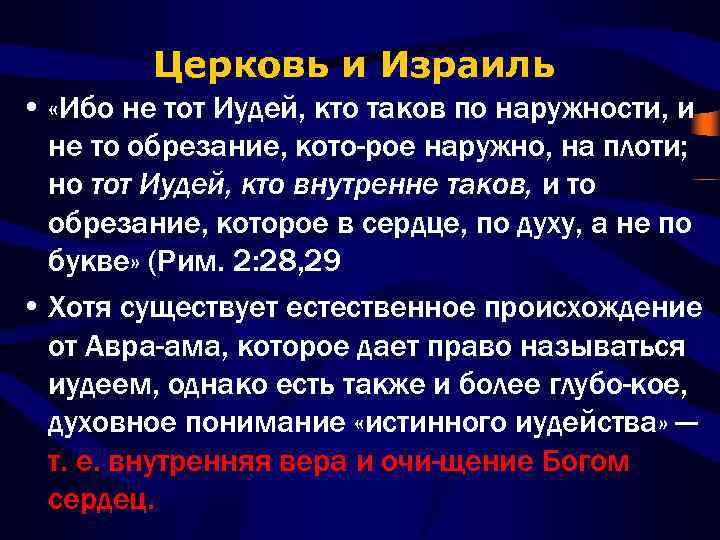 Церковь и Израиль

• «Ибо не тот Иудей, кто таков по наружности, и не то обрезание, кото-рое наружно, на плоти; но тот Иудей, кто внутренне таков, и то обрезание, которое в сердце, по духу, а не по букве» (Рим. 2:28,29

• Хотя существует естественное происхождение от Авра-ама, которое дает право называться иудеем, однако есть также и более глубо-кое, духовное понимание «истинного иудейства» — т. е. внутренняя вера и очи-щение Богом сердец.